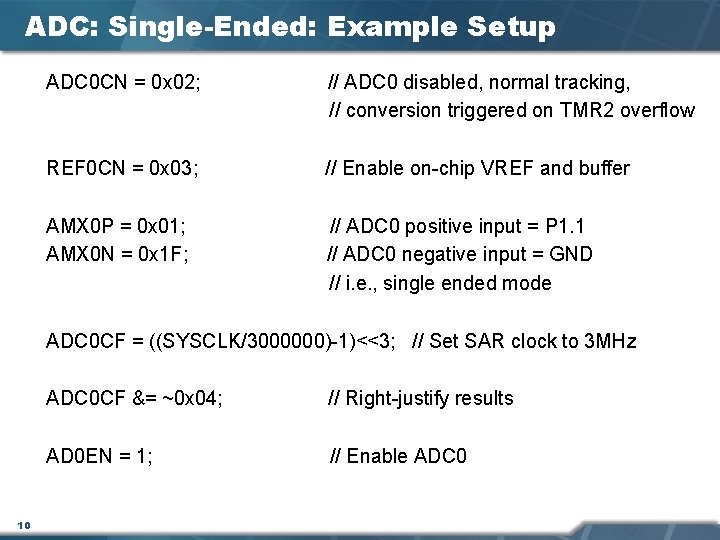 ADC: Single-Ended: Example Setup

ADC0CN = 0x02; // ADC0 disabled, normal tracking,
// conversion triggered on TMR2 overflow

REF0CN = 0x03; // Enable on-chip VREF and buffer

AMX0P = 0x01; // ADC0 positive input = P1.1
AMX0N = 0x1F; // ADC0 negative input = GND
// i.e., single ended mode

ADC0CF = ((SYSCLK/3000000)-1)<<3; // Set SAR clock to 3MHz

ADC0CF &= ~0x04; // Right-justify results

AD0EN = 1; // Enable ADC0

10